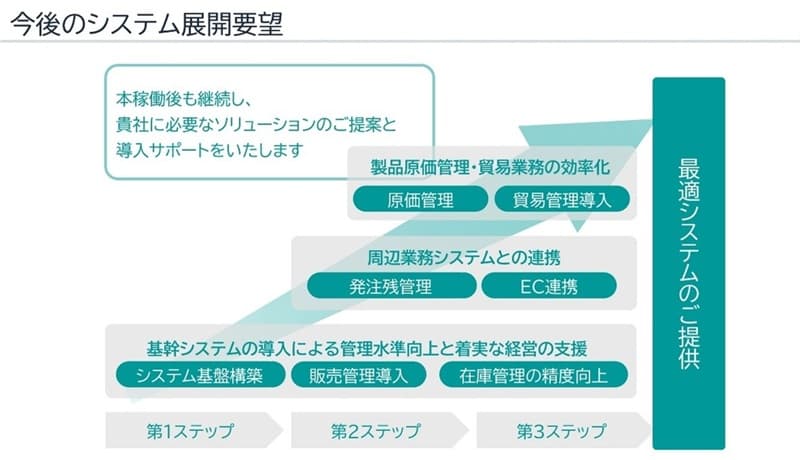 今後のシステム展開要望

本稼働後も継続し、
貴社に必要なソリューションのご提案と
導入サポートをいたします

製品原価管理・貿易業務の効率化

原価管理

貿易管理導入

周辺業務システムとの連携

発注残管理

EC連携

基幹システムの導入による管理水準向上と着実な経営の支援

システム基盤構築

販売管理導入

在庫管理の精度向上

第1ステップ

第2ステップ

第3ステップ

最適システムのご提供